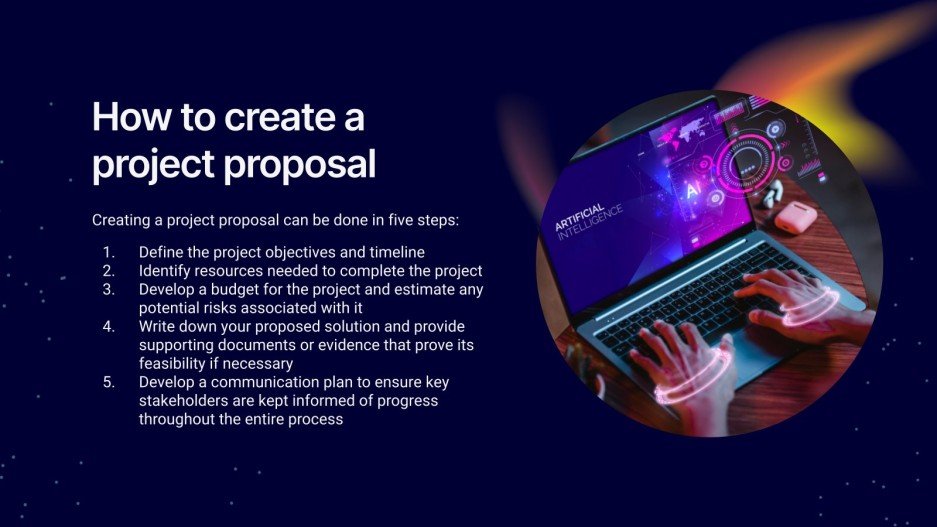 How to create a project proposal

Creating a project proposal can be done in five steps:

1. Define the project objectives and timeline
2. Identify resources needed to complete the project
3. Develop a budget for the project and estimate any potential risks associated with it
4. Write down your proposed solution and provide supporting documents or evidence that prove its feasibility if necessary
5. Develop a communication plan to ensure key stakeholders are kept informed of progress throughout the entire process

ARTIFICIAL INTELLIGENCE

AI